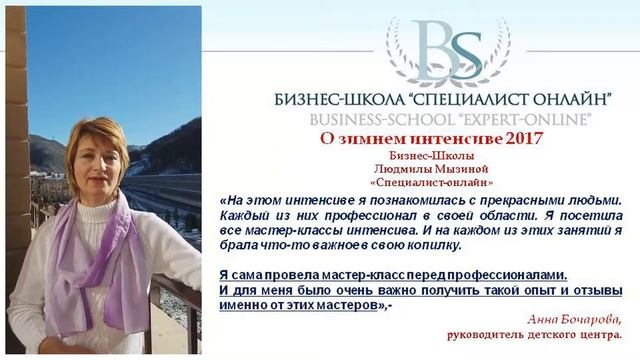 BS

БИЗНЕС-ШКОЛА "СПЕЦИАЛИСТ ОНЛАЙН"
BUSINESS-SCHOOL "EXPERT-ONLINE"

О зимнем интенсиве 2017
Бизнес-Школы
Людмилы Мызиной
«Специалист-онлайн»

«На этом интенсиве я познакомилась с прекрасными людьми. Каждый из них профессионал в своей области. Я посетила все мастер-классы интенсива. И на каждом из этих занятий я брала что-то важное в свою копилку.

Я сама провела мастер-класс перед профессионалами. И для меня было очень важно получить такой опыт и отзывы именно от этих мастеров»,-

Анна Бочарова,
руководитель детского центра.